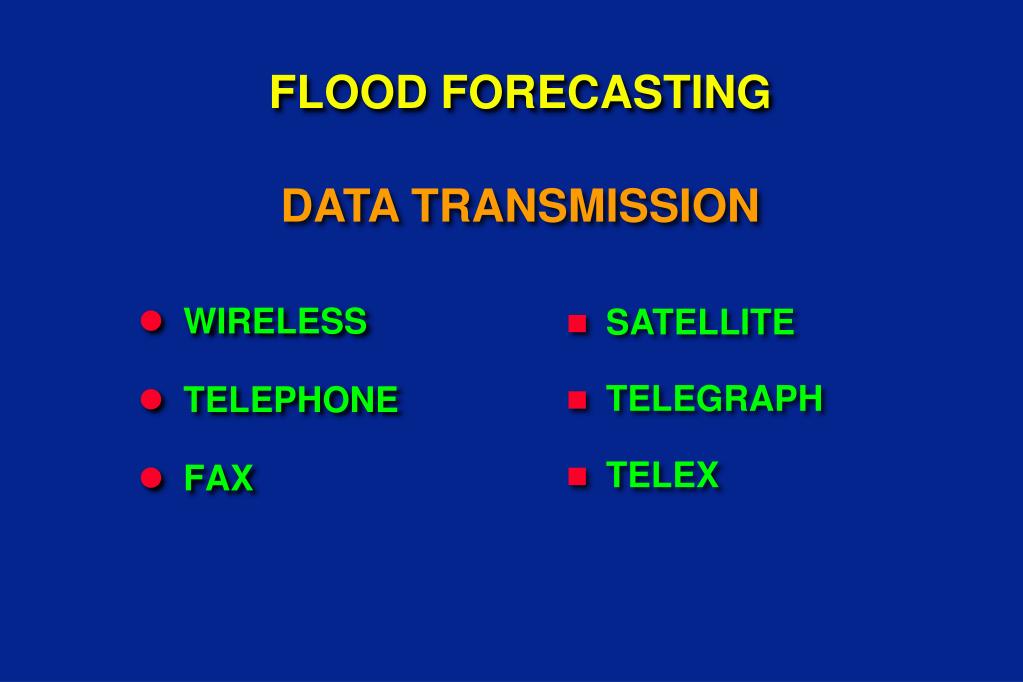 FLOOD FORECASTING

DATA TRANSMISSION

- WIRELESS
- TELEPHONE
- FAX

- SATELLITE
- TELEGRAPH
- TELEX